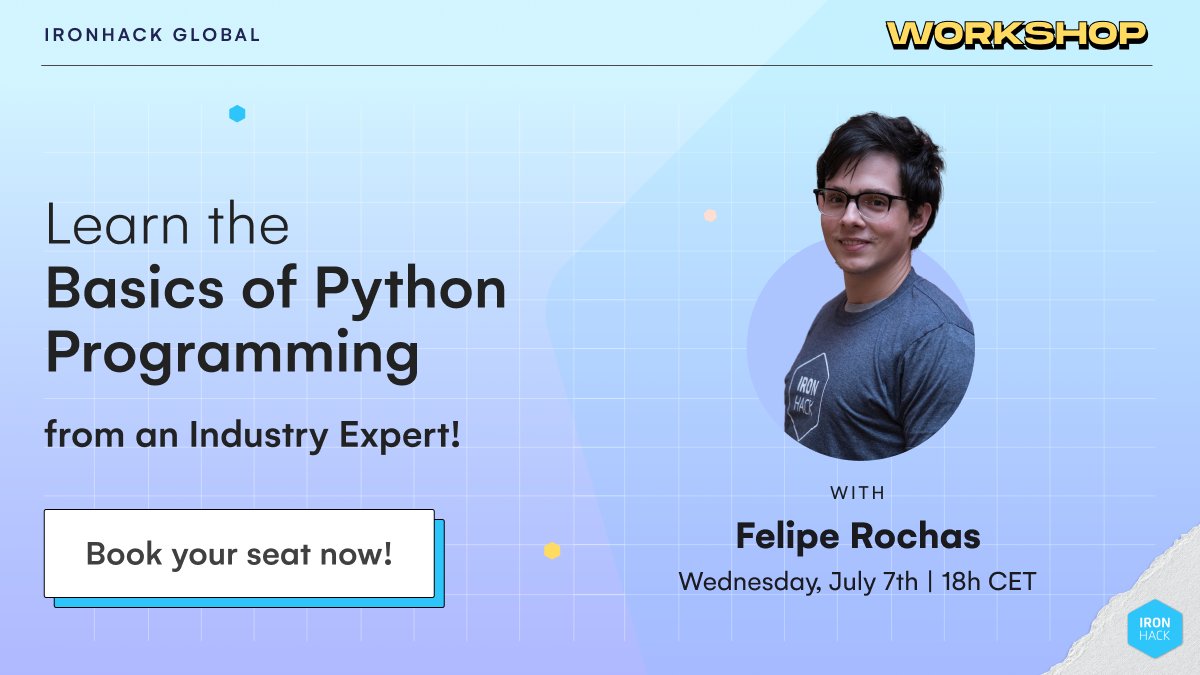 IRONHACK GLOBAL

WORKSHOP

Learn the
Basics of Python Programming

from an Industry Expert!

Book your seat now!

IRON HACK

WITH

Felipe Rochas

Wednesday, July 7th | 18h CET

IRON HACK